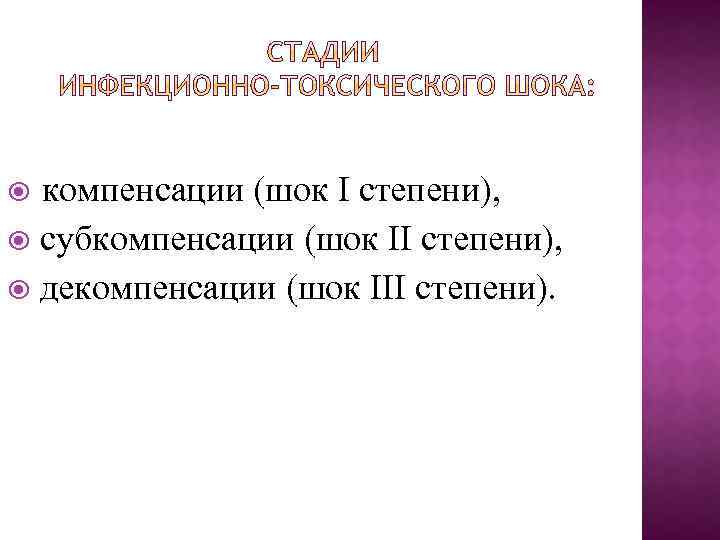 СТАДИИ ИНФЕКЦИОННО-ТОКСИЧЕСКОГО ШОКА:

компенсации (шок I степени),
субкомпенсации (шок II степени),
декомпенсации (шок III степени).